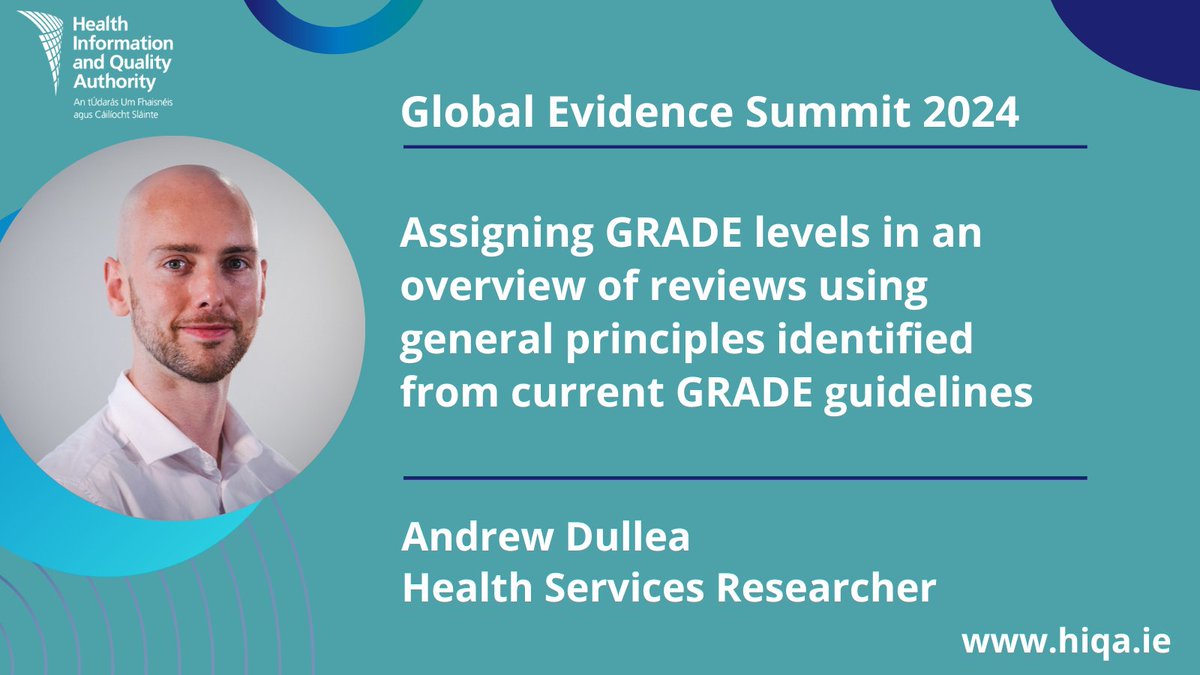 Health Information and Quality Authority
An tÚdarás Um Fhaisnéis agus Cáilíocht Sláinte

Global Evidence Summit 2024

Assigning GRADE levels in an overview of reviews using general principles identified from current GRADE guidelines

Andrew Dullea
Health Services Researcher

www.hiqa.ie